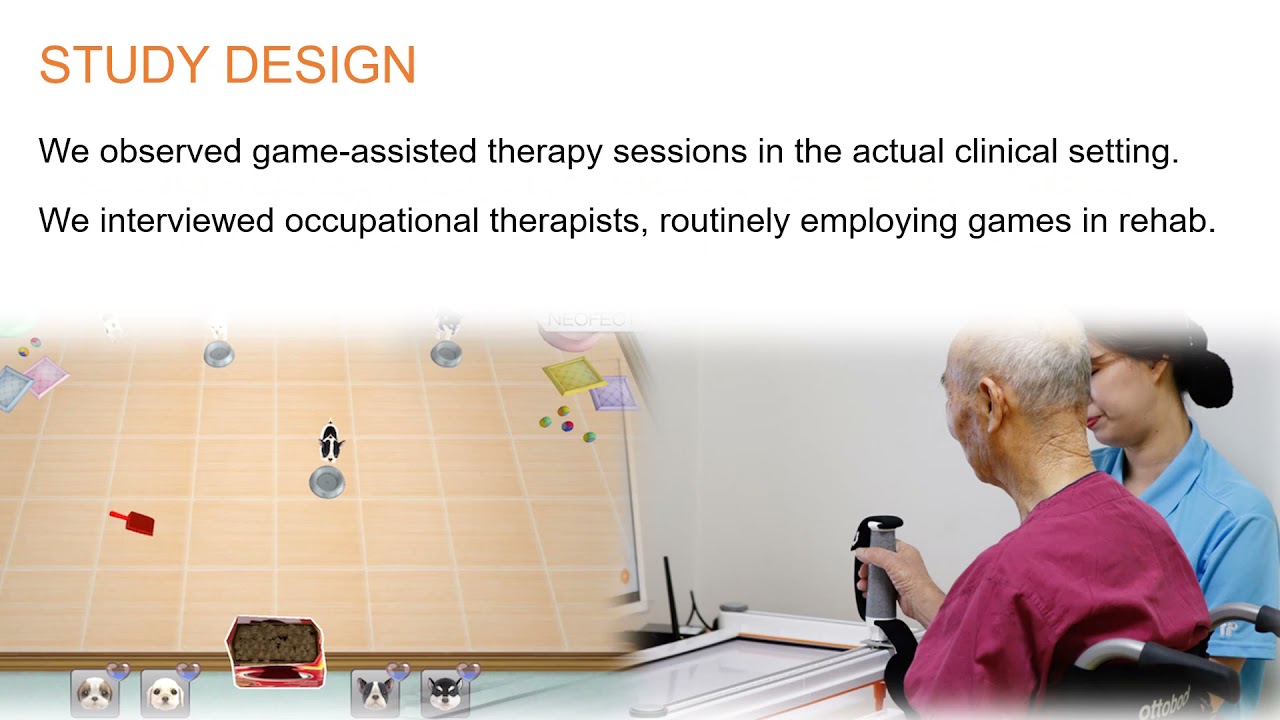 STUDY DESIGN

We observed game-assisted therapy sessions in the actual clinical setting.

We interviewed occupational therapists, routinely employing games in rehab.

NEOFECT

ottobock